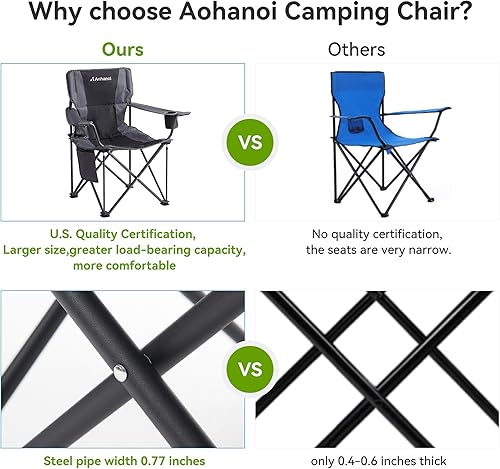 Why choose Aohanoi Camping Chair?

Ours

Others

Aohanoi

VS

U.S. Quality Certification, Larger size,greater load-bearing capacity, more comfortable

No quality certification, the seats are very narrow.

VS

Steel pipe width 0.77 inches

only 0.4-0.6 inches thick